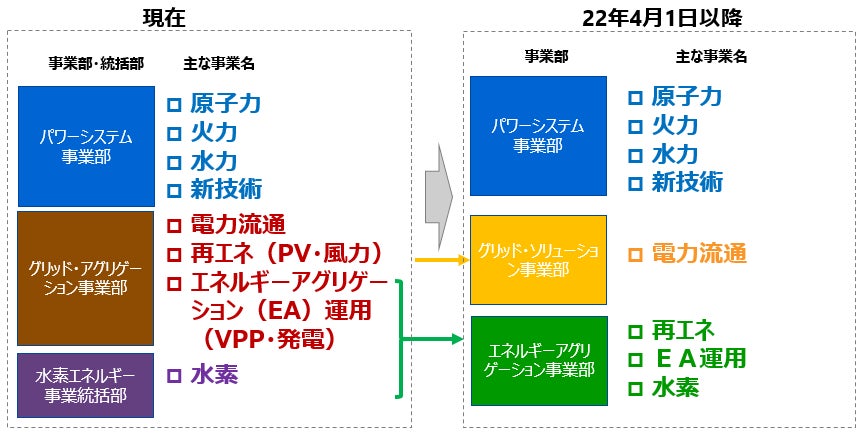 現在

事業部・統括部　主な事業名

パワーシステム事業部
□ 原子力
□ 火力
□ 水力
□ 新技術

グリッド・アグリゲーション事業部
□ 電力流通
□ 再エネ（PV・風力）
□ エネルギーアグリゲーション（EA）運用（VPP・発電）

水素エネルギー事業統括部
□ 水素

22年4月1日以降

事業部　主な事業名

パワーシステム事業部
□ 原子力
□ 火力
□ 水力
□ 新技術

グリッド・ソリューション事業部
□ 電力流通

エネルギーアグリゲーション事業部
□ 再エネ
□ ＥＡ運用
□ 水素